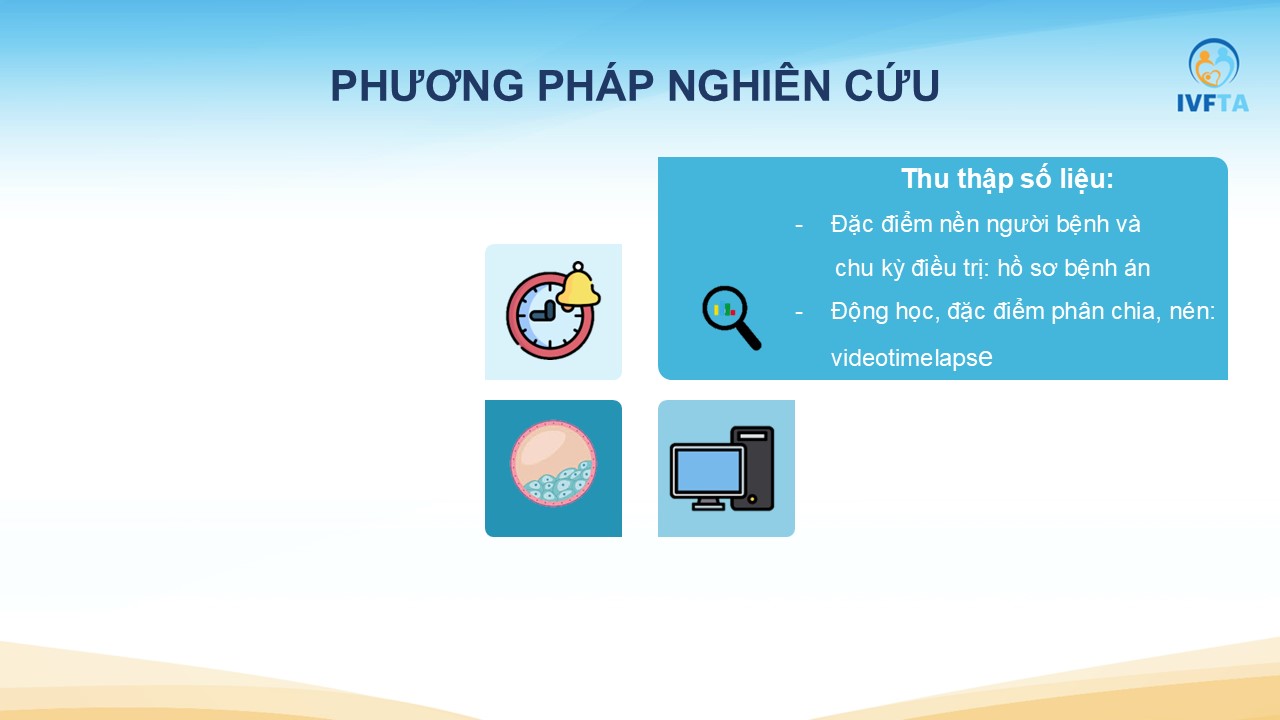 PHƯƠNG PHÁP NGHIÊN CỨU

IVFTA

Thu thập số liệu:

- Đặc điểm nền người bệnh và chu kỳ điều trị: hồ sơ bệnh án
- Động học, đặc điểm phân chia, nén: videotimelapse